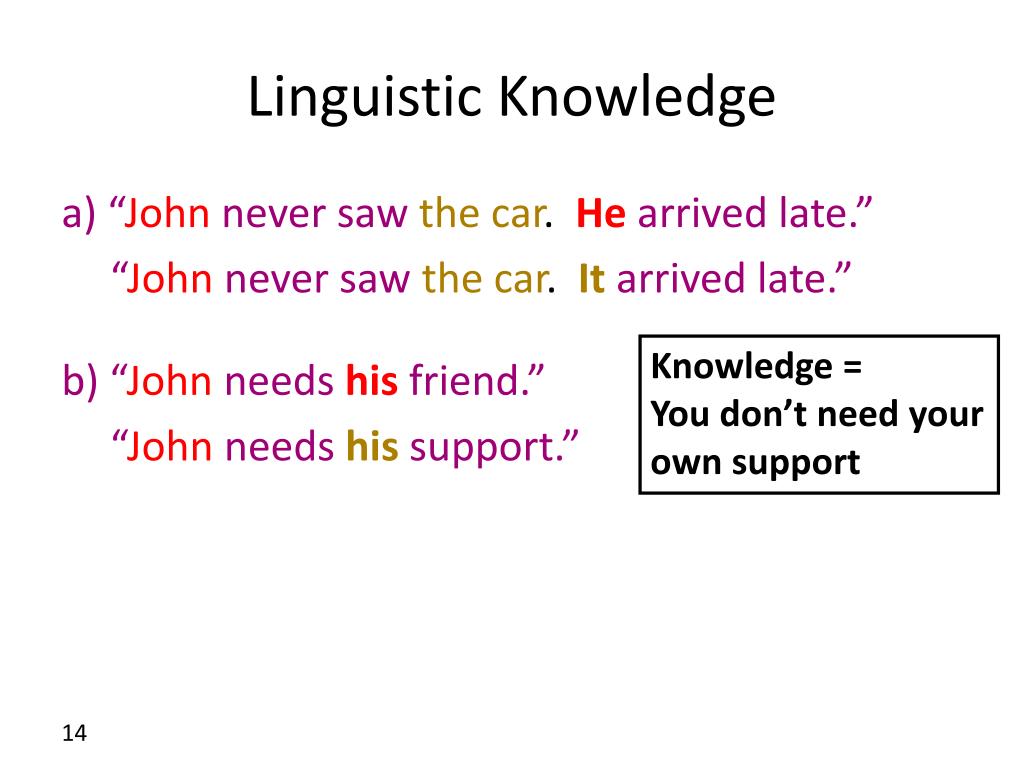 Linguistic Knowledge

a) “John never saw the car. He arrived late.”

“John never saw the car. It arrived late.”

b) “John needs his friend.”

“John needs his support.”

Knowledge =
You don’t need your own support

14